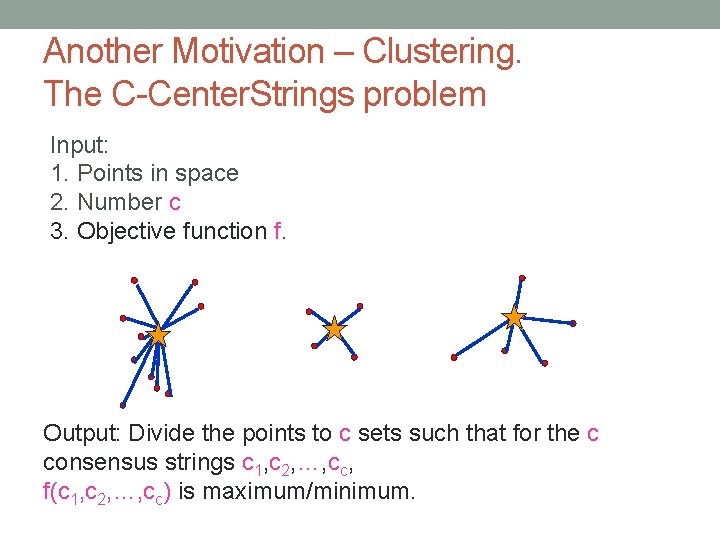 Another Motivation – Clustering.
The C-CenterStrings problem

Input:
1. Points in space
2. Number c
3. Objective function f.

Output: Divide the points to c sets such that for the c consensus strings $c_1,c_2,\ldots,c_c$,
$f(c_1,c_2,\ldots,c_c)$ is maximum/minimum.